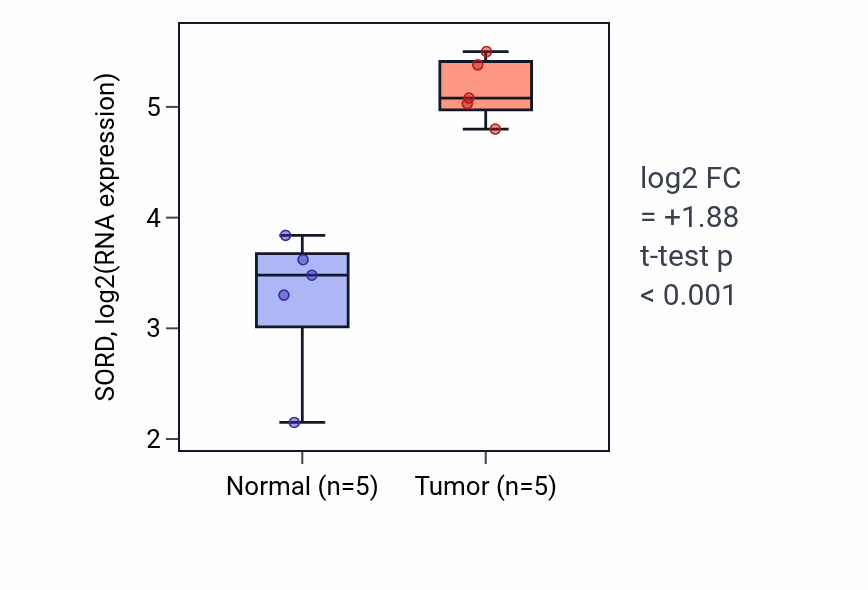 SORD, log2(RNA expression)

5
4
3
2

Normal (n=5)
Tumor (n=5)

log2 FC
= +1.88
t-test p
< 0.001